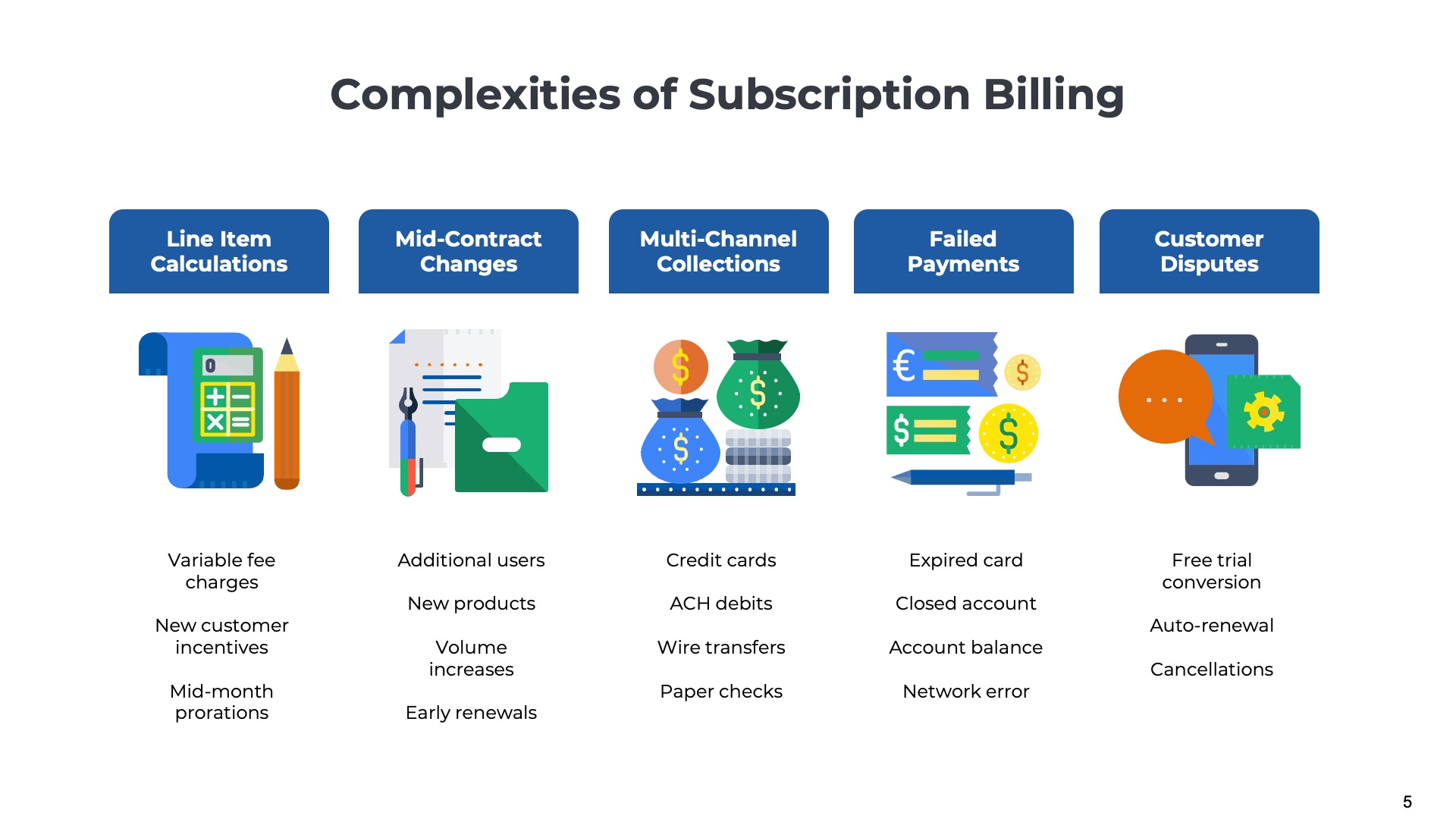 Complexities of Subscription Billing

Line Item Calculations

Variable fee charges

New customer incentives

Mid-month prorations

Mid-Contract Changes

Additional users

New products

Volume increases

Early renewals

Multi-Channel Collections

Credit cards

ACH debits

Wire transfers

Paper checks

Failed Payments

Expired card

Closed account

Account balance

Network error

Customer Disputes

Free trial conversion

Auto-renewal

Cancellations

5